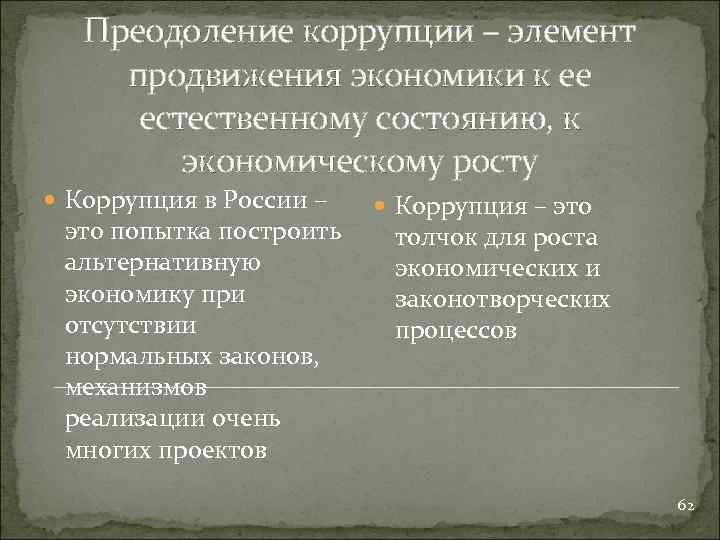 Преодоление коррупции – элемент продвижения экономики к ее естественному состоянию, к экономическому росту

Коррупция в России – это попытка построить альтернативную экономику при отсутствии нормальных законов, механизмов реализации очень многих проектов

Коррупция – это толчок для роста экономических и законотворческих процессов

62